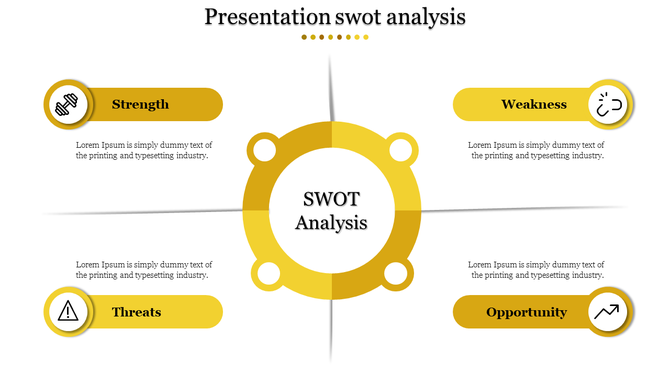 Presentation swot analysis

Strength

Lorem Ipsum is simply dummy text of the printing and typesetting industry.

Weakness

Lorem Ipsum is simply dummy text of the printing and typesetting industry.

SWOT Analysis

Lorem Ipsum is simply dummy text of the printing and typesetting industry.

Threats

Lorem Ipsum is simply dummy text of the printing and typesetting industry.

Opportunity